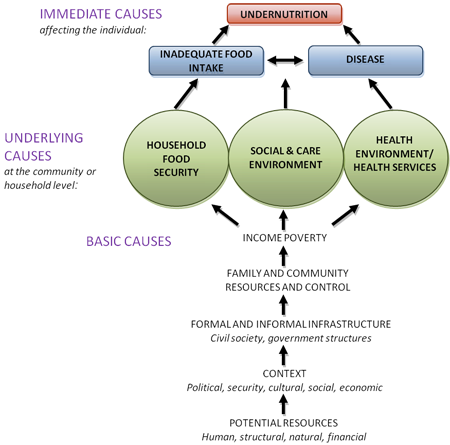 IMMEDIATE CAUSES
affecting the individual:

UNDERNUTRITION

INADEQUATE FOOD INTAKE

DISEASE

UNDERLYING CAUSES
at the community or household level:

HOUSEHOLD FOOD SECURITY

SOCIAL & CARE ENVIRONMENT

HEALTH ENVIRONMENT/ HEALTH SERVICES

BASIC CAUSES

INCOME POVERTY

FAMILY AND COMMUNITY RESOURCES AND CONTROL

FORMAL AND INFORMAL INFRASTRUCTURE
Civil society, government structures

CONTEXT
Political, security, cultural, social, economic

POTENTIAL RESOURCES
Human, structural, natural, financial